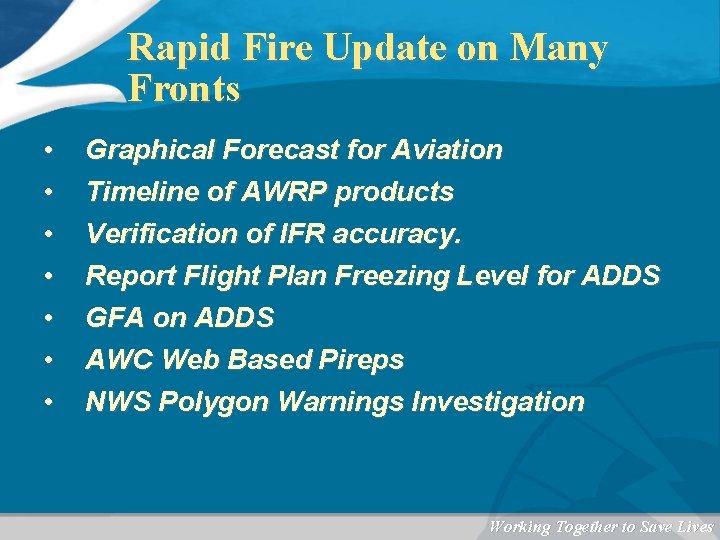 Rapid Fire Update on Many Fronts

• Graphical Forecast for Aviation
• Timeline of AWRP products
• Verification of IFR accuracy.
• Report Flight Plan Freezing Level for ADDS
• GFA on ADDS
• AWC Web Based Pireps
• NWS Polygon Warnings Investigation

Working Together to Save Lives